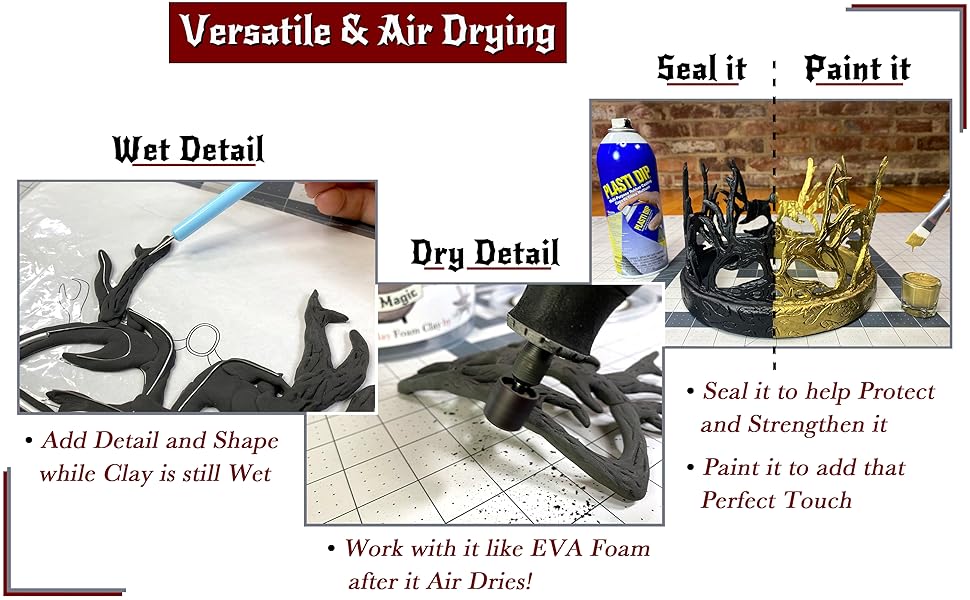 Versatile & Air Drying

Wet Detail

• Add Detail and Shape while Clay is still Wet

Dry Detail

Magic

Foam Clay

• Work with it like EVA Foam after it Air Dries!

Seal it

Paint it

PLASTI DIP

PLASTI DIP

• Seal it to help Protect and Strengthen it

• Paint it to add that Perfect Touch